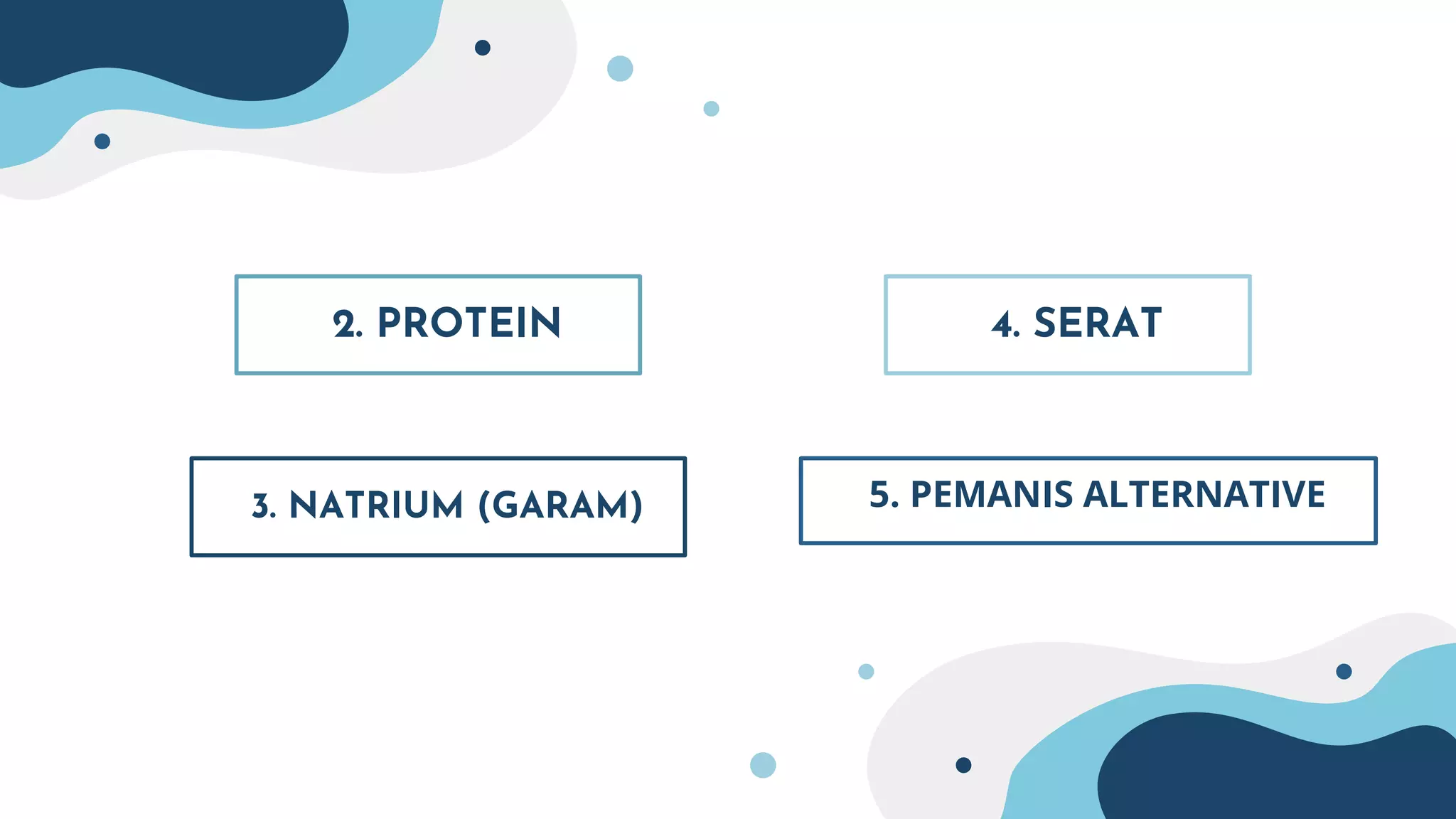 2. PROTEIN

3. NATRIUM (GARAM)

4. SERAT

5. PEMANIS ALTERNATIVE